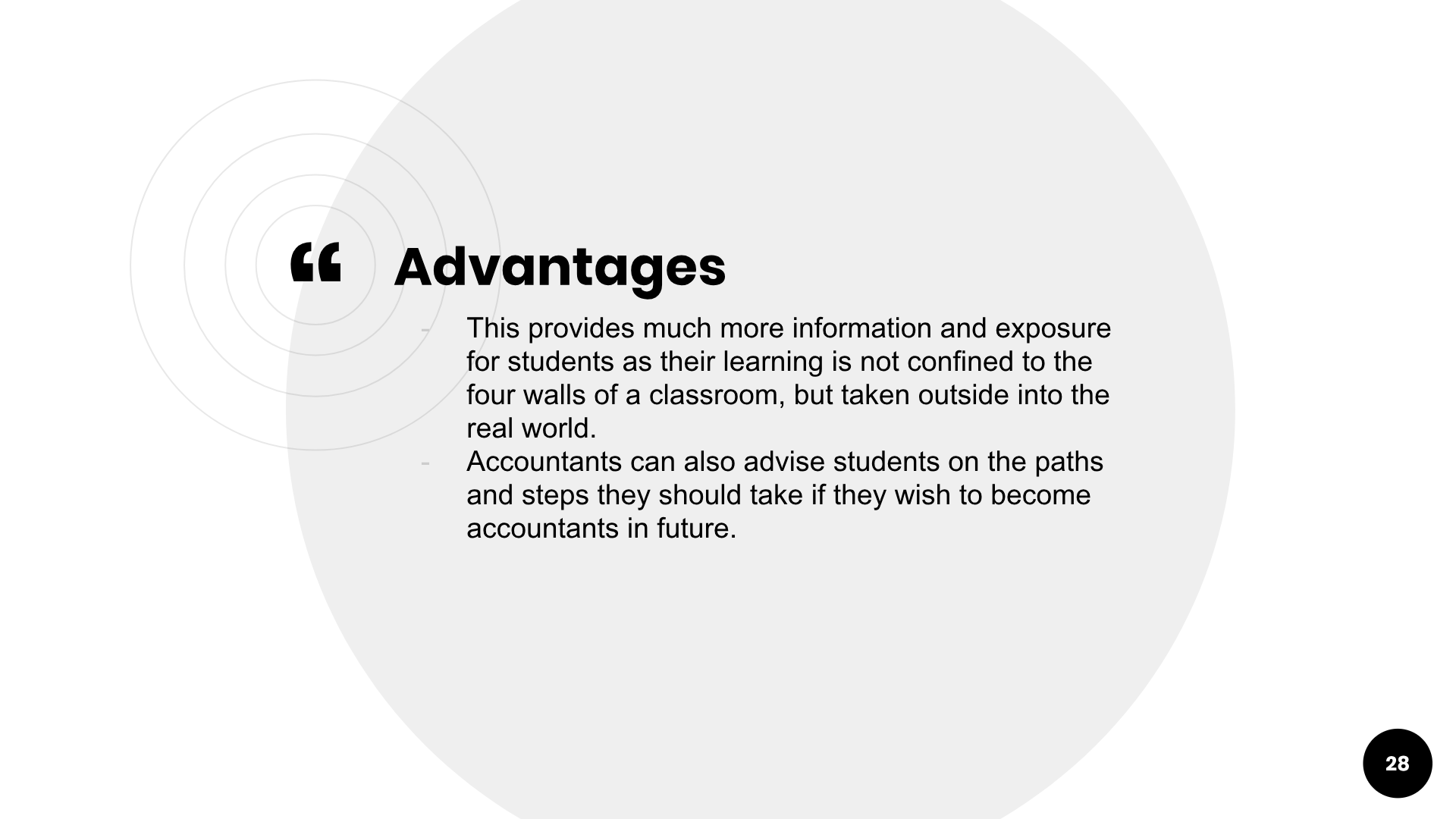 “ Advantages

- This provides much more information and exposure for students as their learning is not confined to the four walls of a classroom, but taken outside into the real world.
- Accountants can also advise students on the paths and steps they should take if they wish to become accountants in future.

28